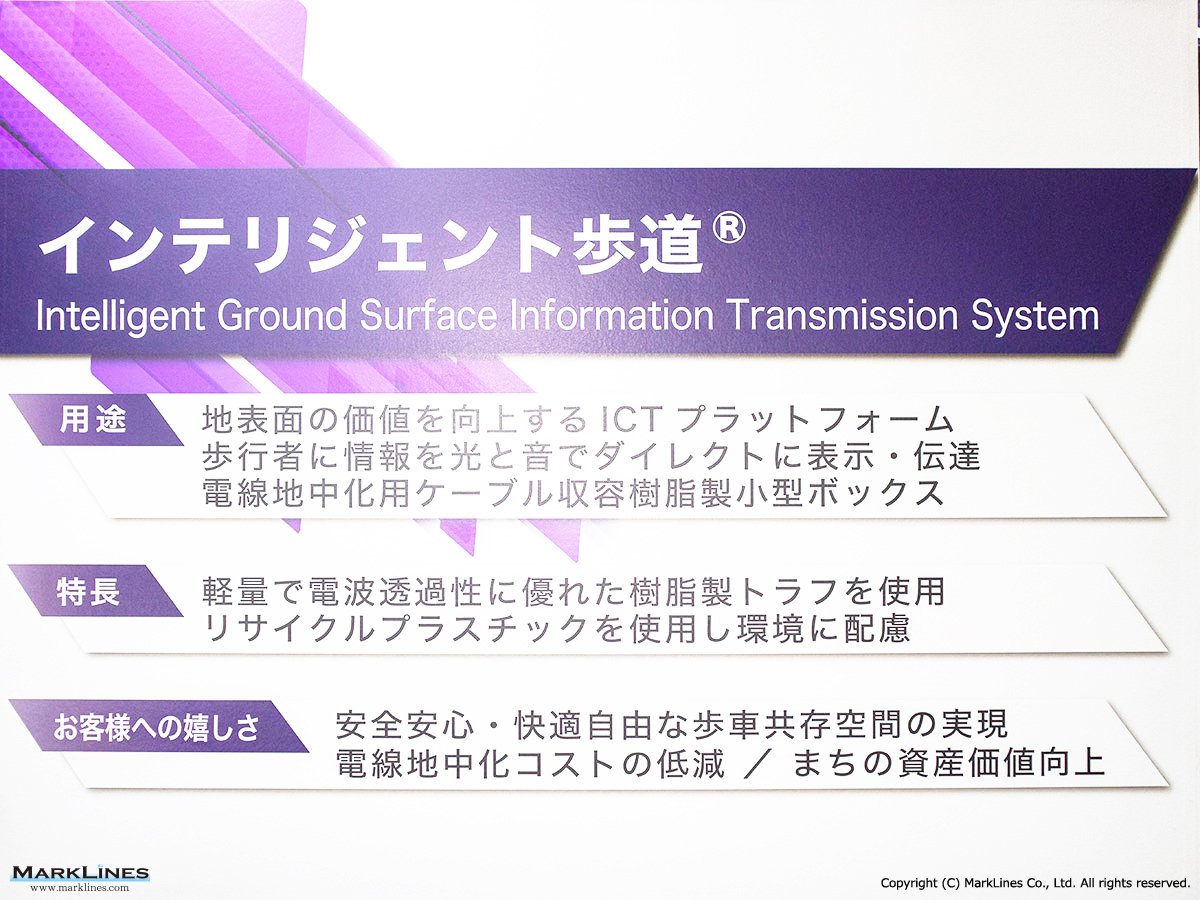 インテリジェント歩道®
Intelligent Ground Surface Information Transmission System

用途
地表面の価値を向上するICTプラットフォーム
歩行者に情報を光と音でダイレクトに表示・伝達
電線地中化用ケーブル収容樹脂製小型ボックス

特長
軽量で電波透過性に優れた樹脂製トラフを使用
リサイクルプラスチックを使用し環境に配慮

お客様への嬉しさ
安全安心・快適自由な歩車共存空間の実現
電線地中化コストの低減 ／ まちの資産価値向上

MARKLINES
www.marklines.com

Copyright (C) MarkLines Co., Ltd. All rights reserved.